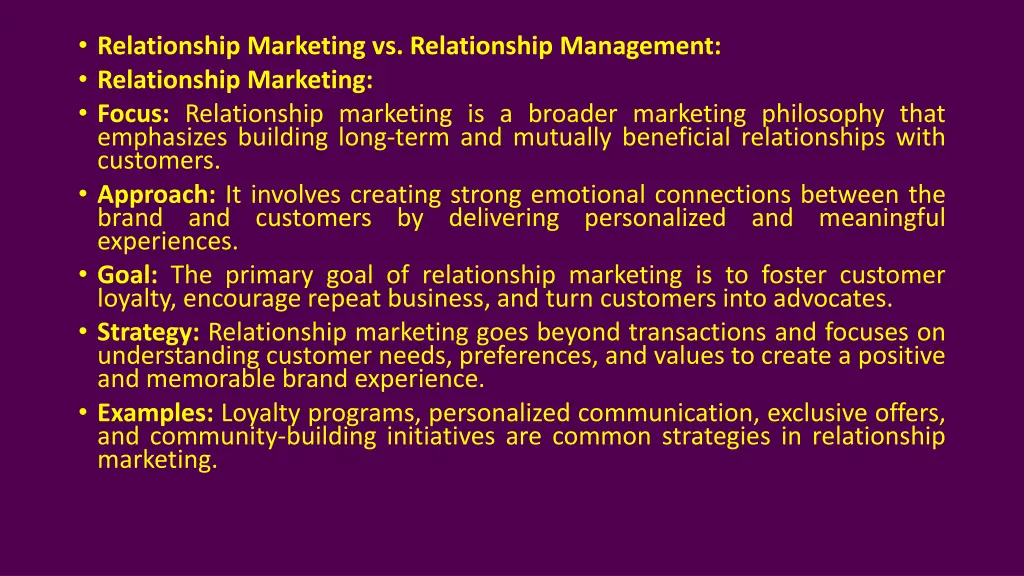 • Relationship Marketing vs. Relationship Management:
• Relationship Marketing:
• Focus: Relationship marketing is a broader marketing philosophy that emphasizes building long-term and mutually beneficial relationships with customers.
• Approach: It involves creating strong emotional connections between the brand and customers by delivering personalized and meaningful experiences.
• Goal: The primary goal of relationship marketing is to foster customer loyalty, encourage repeat business, and turn customers into advocates.
• Strategy: Relationship marketing goes beyond transactions and focuses on understanding customer needs, preferences, and values to create a positive and memorable brand experience.
• Examples: Loyalty programs, personalized communication, exclusive offers, and community-building initiatives are common strategies in relationship marketing.